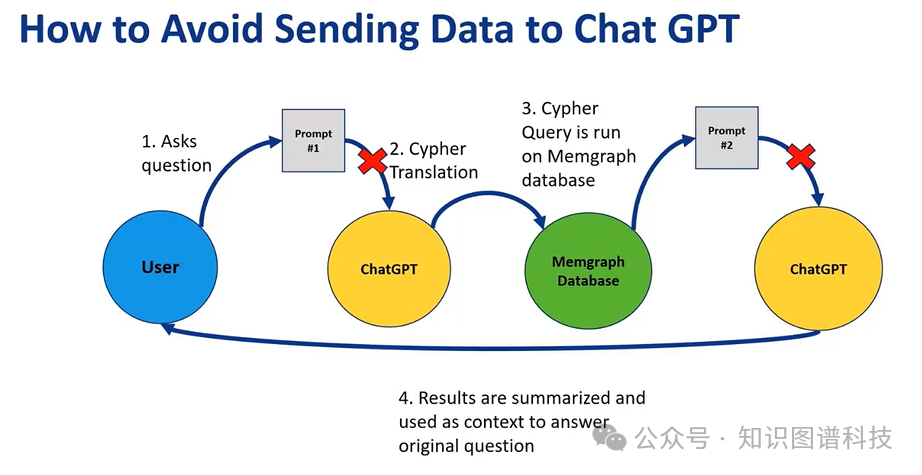 How to Avoid Sending Data to Chat GPT

1. Asks question

Prompt #1

2. Cypher Translation

3. Cypher Query is run on Memgraph database

Prompt #2

User

ChatGPT

Memgraph Database

ChatGPT

4. Results are summarized and used as context to answer original question

公众号 · 知识图谱科技